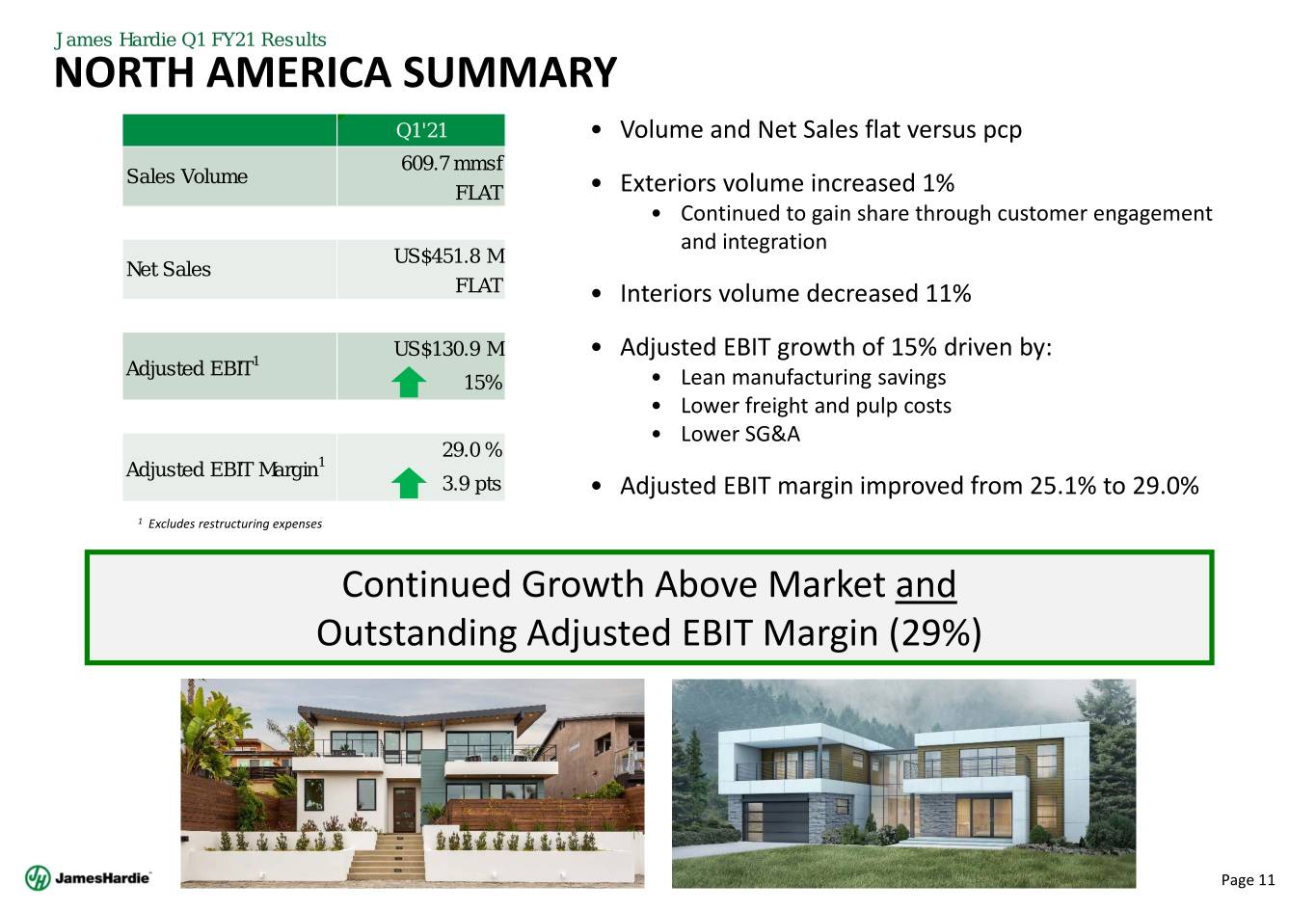 James Hardie Q1 FY21 Results
NORTH AMERICA SUMMARY

| | Q1'21 |
|---|---|
| Sales Volume | 609.7 mmsf FLAT |
| Net Sales | US$451.8 M FLAT |
| Adjusted EBIT$^1$ | US$130.9 M 15% |
| Adjusted EBIT Margin$^1$ | 29.0 % 3.9 pts |

$^1$ Excludes restructuring expenses

• Volume and Net Sales flat versus pcp

• Exteriors volume increased 1%
  • Continued to gain share through customer engagement and integration

• Interiors volume decreased 11%

• Adjusted EBIT growth of 15% driven by:
  • Lean manufacturing savings
  • Lower freight and pulp costs
  • Lower SG&A

• Adjusted EBIT margin improved from 25.1% to 29.0%

Continued Growth Above Market and
Outstanding Adjusted EBIT Margin (29%)

JamesHardie

Page 11